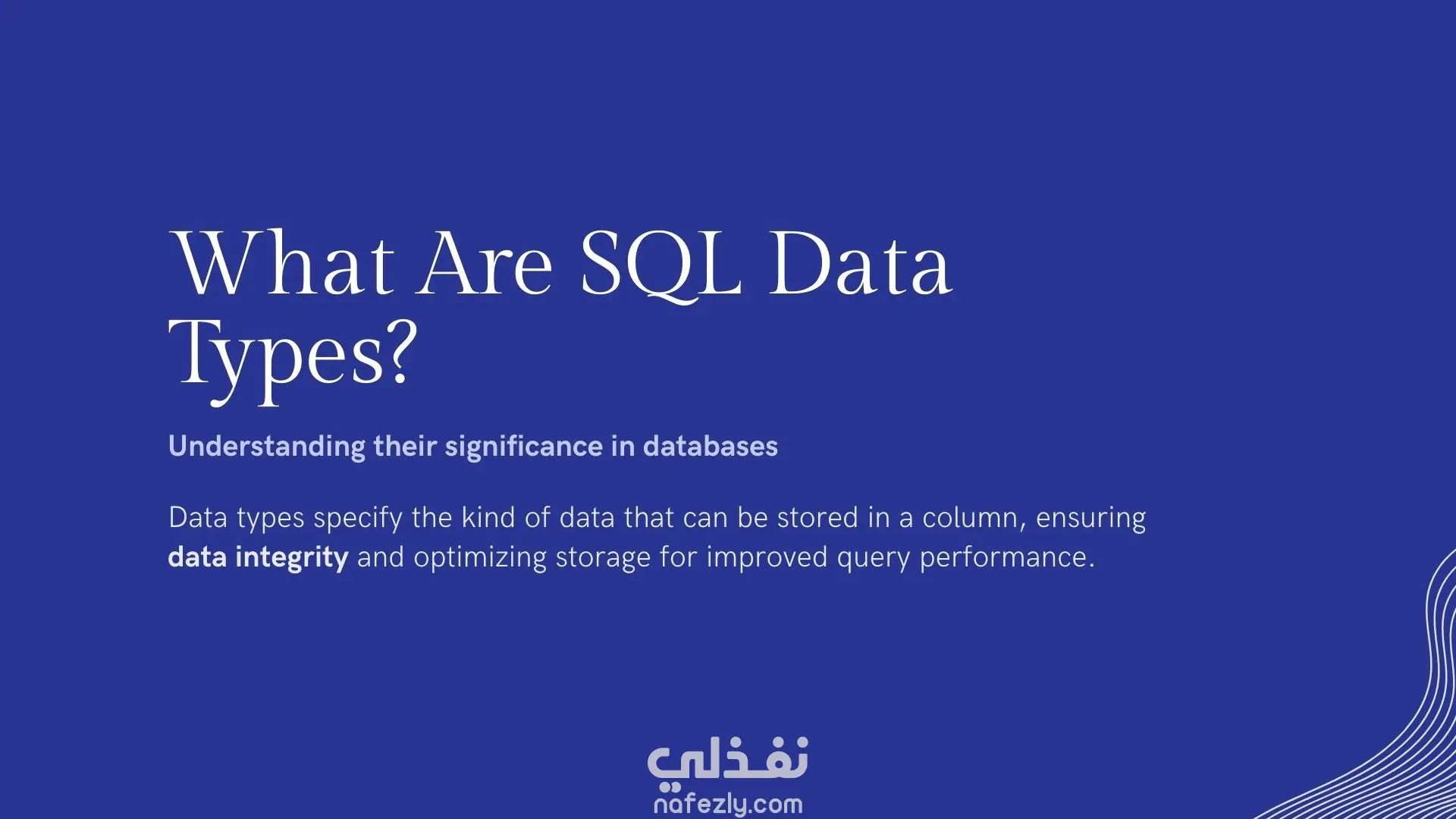 What Are SQL Data Types?

Understanding their significance in databases

Data types specify the kind of data that can be stored in a column, ensuring data integrity and optimizing storage for improved query performance.

نفذلي
nafezly.com